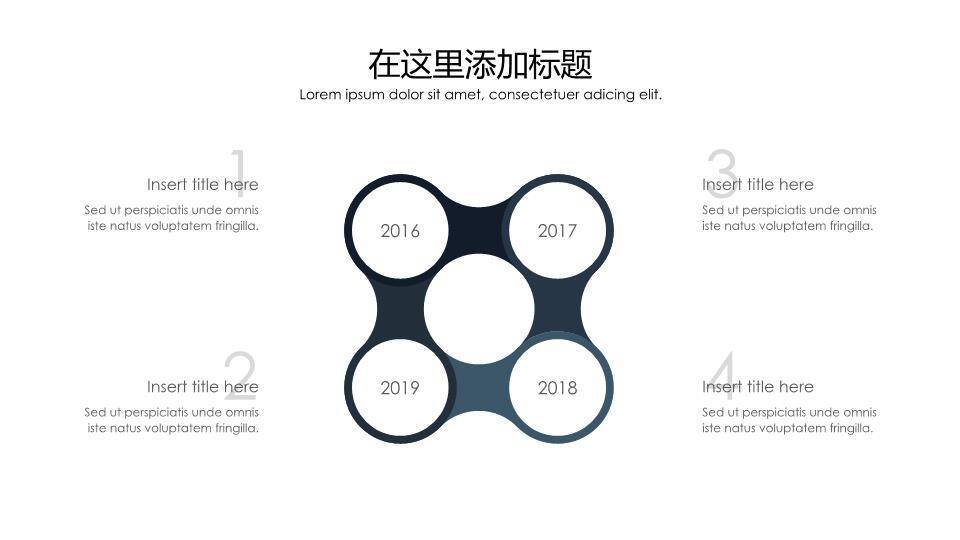 在这里添加标题

Lorem ipsum dolor sit amet, consectetuer adicing elit.

1

Insert title here

Sed ut perspiciatis unde omnis iste natus voluptatem fringilla.

2

Insert title here

Sed ut perspiciatis unde omnis iste natus voluptatem fringilla.

2016

2017

2019

2018

3

Insert title here

Sed ut perspiciatis unde omnis iste natus voluptatem fringilla.

4

Insert title here

Sed ut perspiciatis unde omnis iste natus voluptatem fringilla.